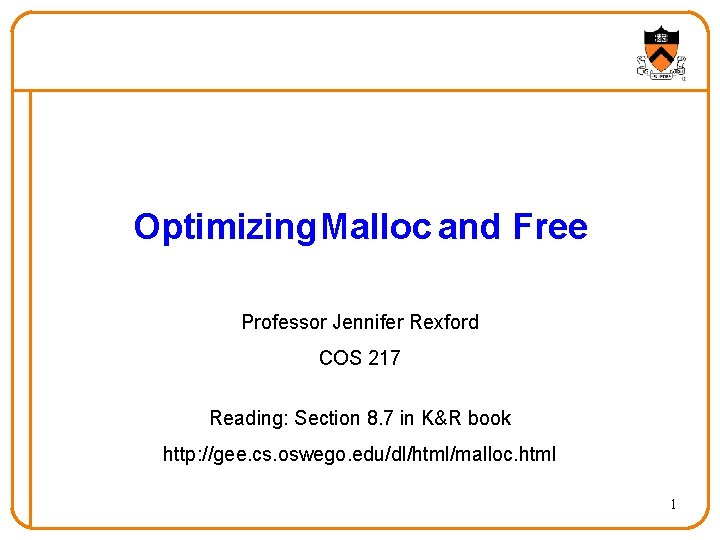 Optimizing Malloc and Free

Professor Jennifer Rexford

COS 217

Reading: Section 8.7 in K&R book

http://gee.cs.oswego.edu/dl/html/malloc.html

1